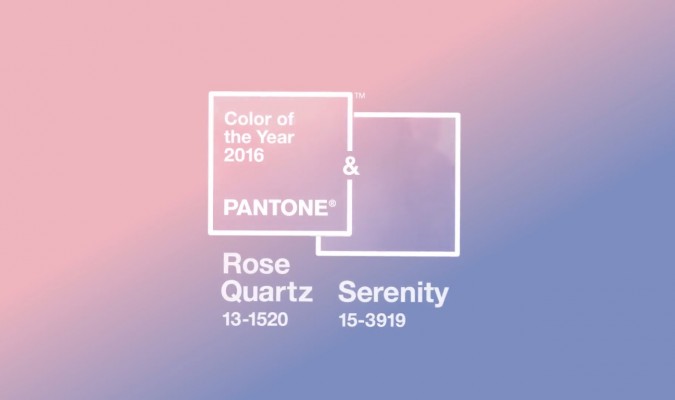 Color of the Year 2016

PANTONE®

™

&

Rose Quartz
13-1520

Serenity
15-3919